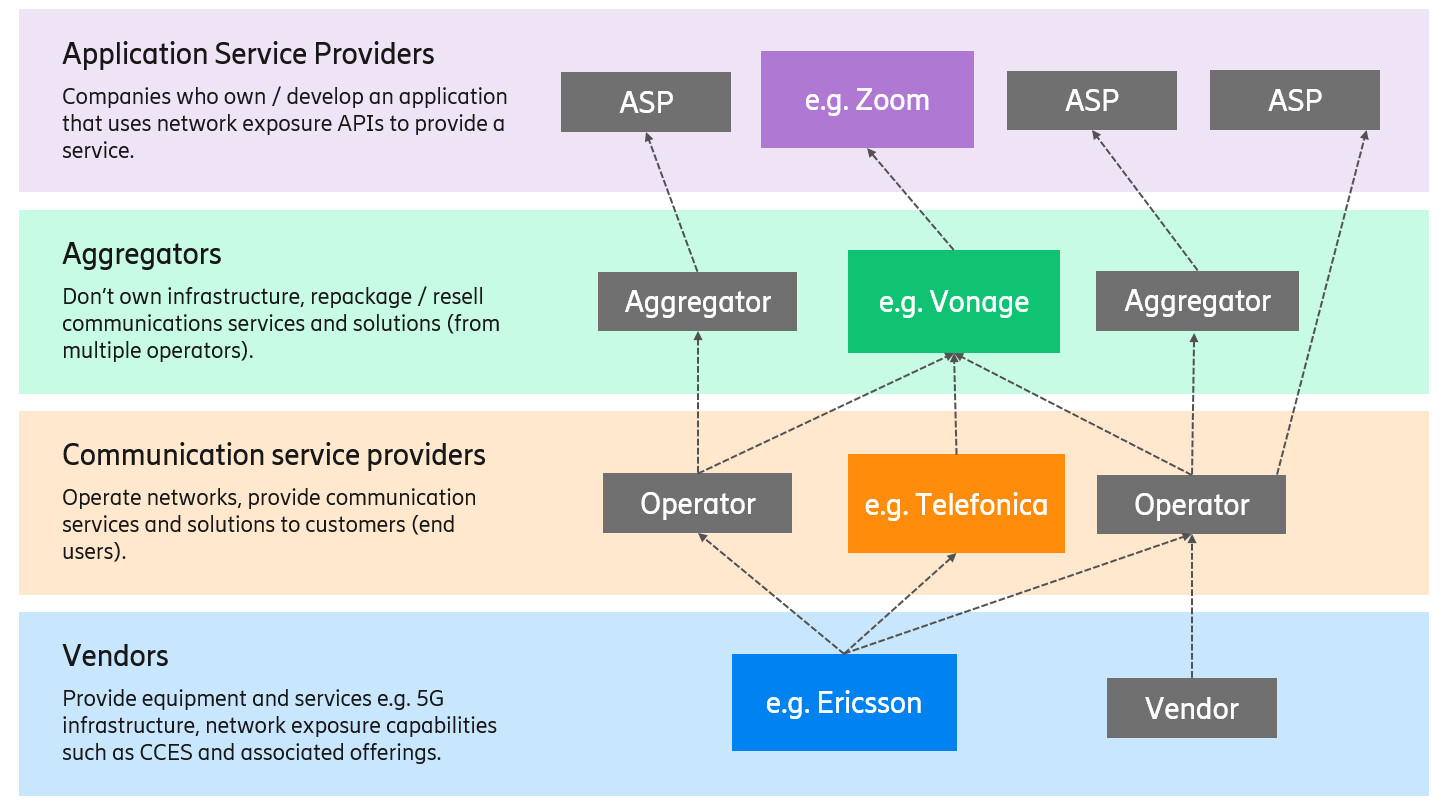 Application Service Providers

Companies who own / develop an application that uses network exposure APIs to provide a service.

ASP

e.g. Zoom

ASP

ASP

Aggregators

Don't own infrastructure, repackage / resell communications services and solutions (from multiple operators).

Aggregator

e.g. Vonage

Aggregator

Communication service providers

Operate networks, provide communication services and solutions to customers (end users).

Operator

e.g. Telefonica

Operator

Vendors

Provide equipment and services e.g. 5G infrastructure, network exposure capabilities such as CCES and associated offerings.

e.g. Ericsson

Vendor